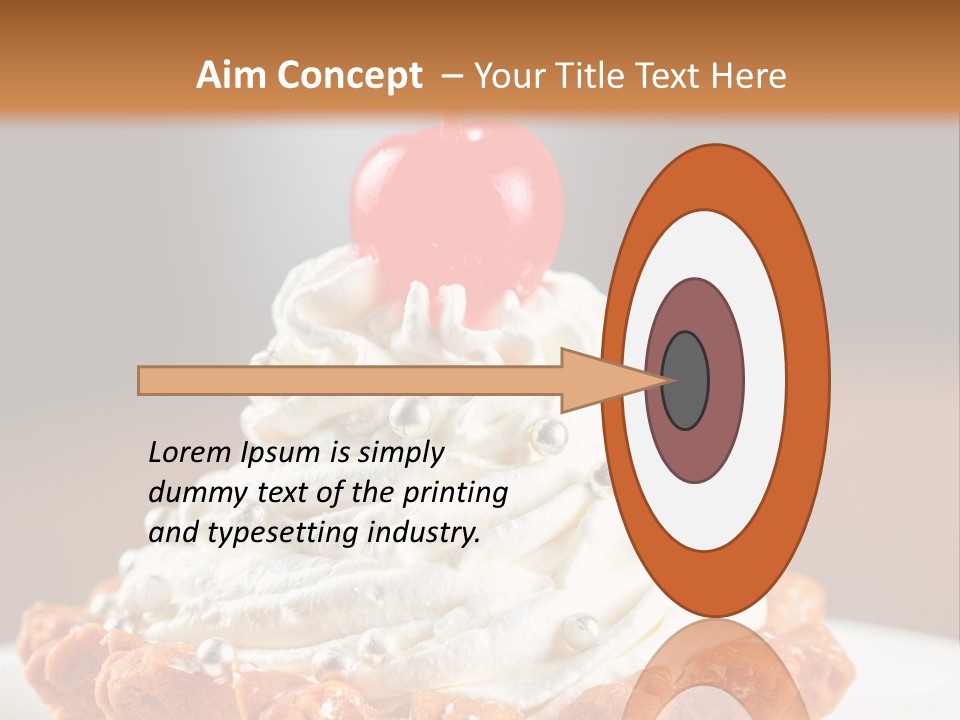 Aim Concept – Your Title Text Here

Lorem Ipsum is simply dummy text of the printing and typesetting industry.